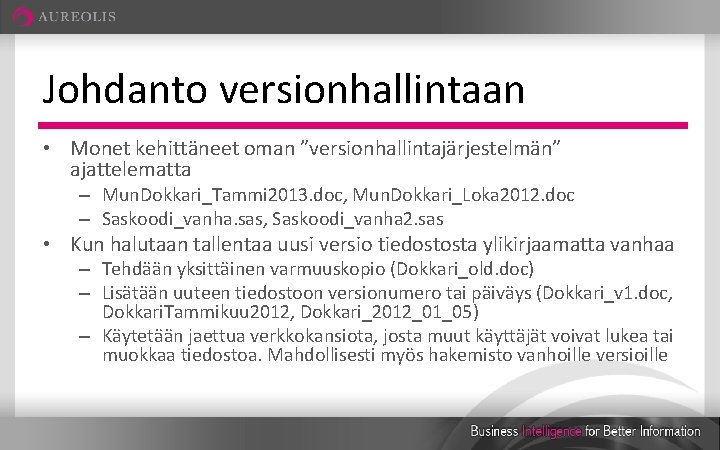 AUREOLIS

Johdanto versionhallintaan

• Monet kehittäneet oman ”versionhallintajärjestelmän” ajattelematta
– MunDokkari_Tammi2013.doc, MunDokkari_Loka2012.doc
– Saskoodi_vanha.sas, Saskoodi_vanha2.sas
• Kun halutaan tallentaa uusi versio tiedostosta ylikirjaamatta vanhaa
– Tehdään yksittäinen varmuuskopio (Dokkari_old.doc)
– Lisätään uuteen tiedostoon versionumero tai päiväys (Dokkari_v1.doc, DokkariTammikuu2012, Dokkari_2012_01_05)
– Käytetään jaettua verkkokansiota, josta muut käyttäjät voivat lukea tai muokkaa tiedostoa. Mahdollisesti myös hakemisto vanhoille versioille

Business Intelligence for Better Information